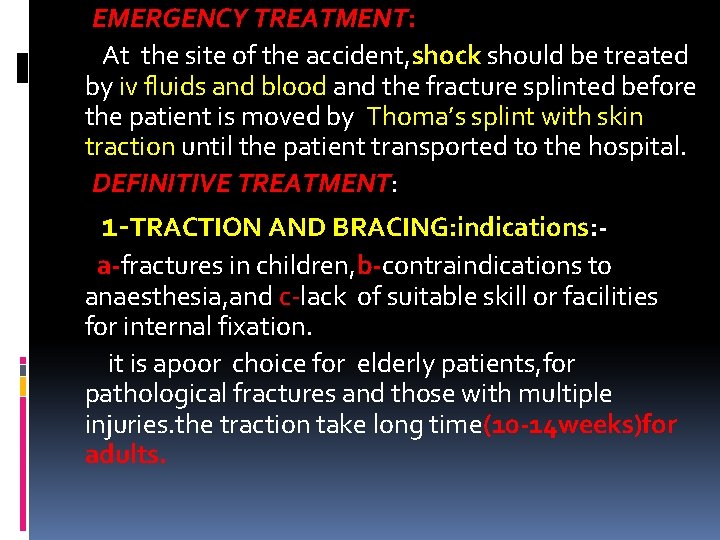 EMERGENCY TREATMENT:

At the site of the accident,shock should be treated by iv fluids and blood and the fracture splinted before the patient is moved by Thoma's splint with skin traction until the patient transported to the hospital.

DEFINITIVE TREATMENT:

1-TRACTION AND BRACING:indications:-

a-fractures in children,b-contraindications to anaesthesia,and c-lack of suitable skill or facilities for internal fixation.

it is apoor choice for elderly patients,for pathological fractures and those with multiple injuries.the traction take long time(10-14weeks)for adults.